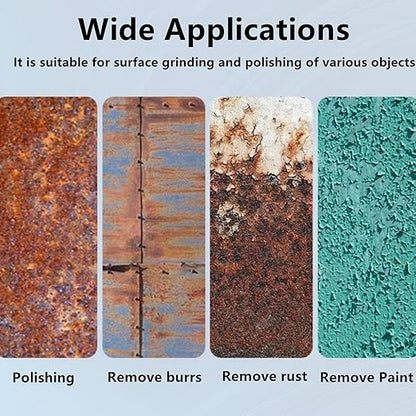 Wide Applications

It is suitable for surface grinding and polishing of various objects

Polishing

Remove burrs

Remove rust

Remove Paint